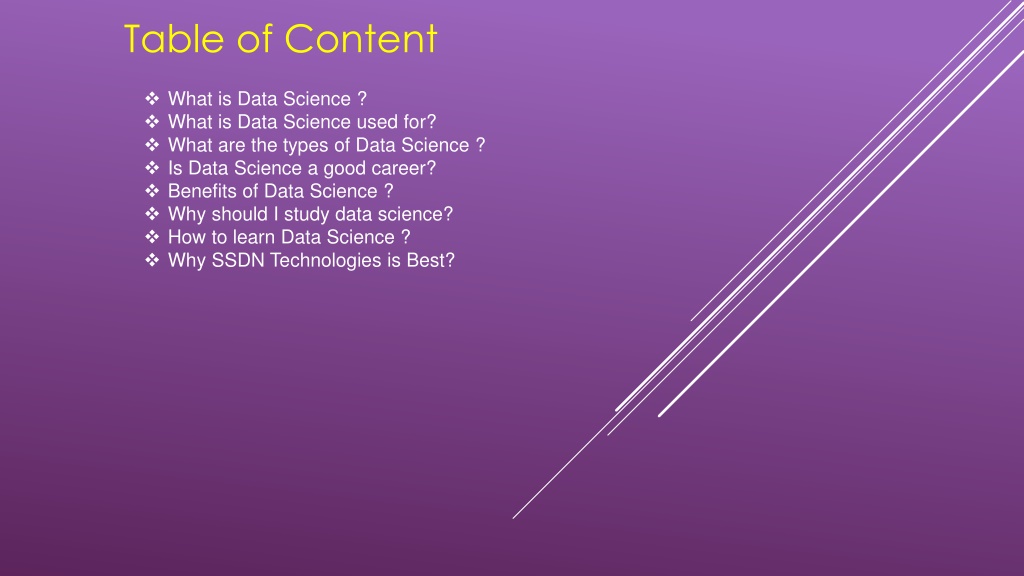 Table of Content

❖ What is Data Science ?
❖ What is Data Science used for?
❖ What are the types of Data Science ?
❖ Is Data Science a good career?
❖ Benefits of Data Science ?
❖ Why should I study data science?
❖ How to learn Data Science ?
❖ Why SSDN Technologies is Best?